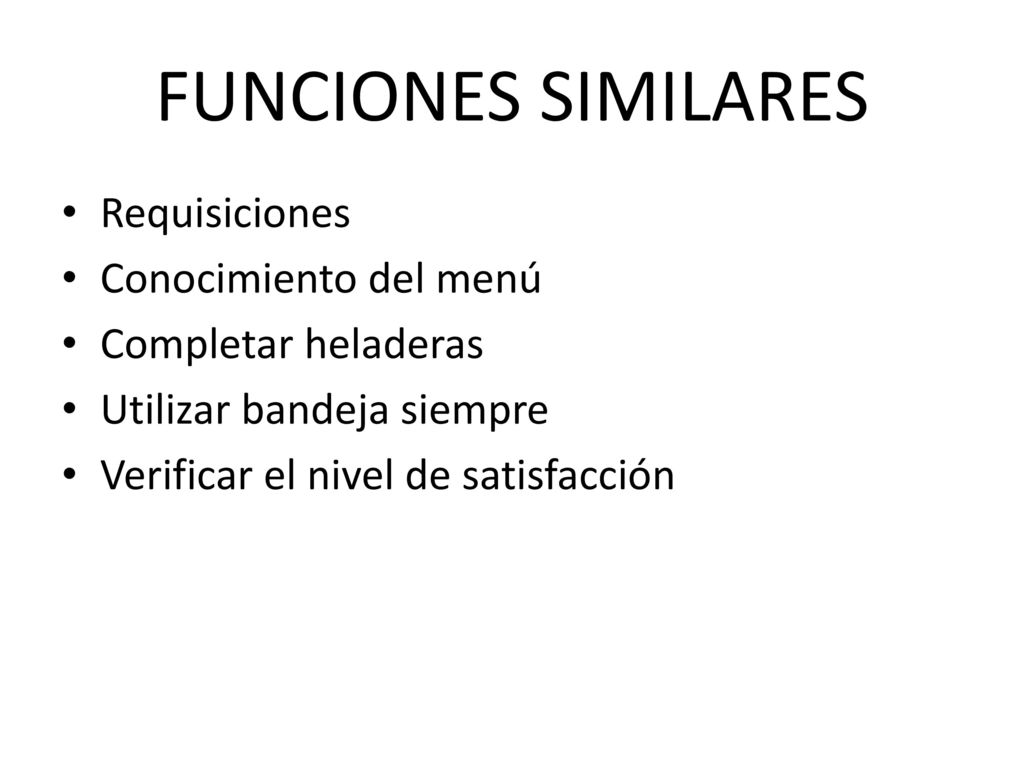 FUNCIONES SIMILARES

• Requisiciones
• Conocimiento del menú
• Completar heladeras
• Utilizar bandeja siempre
• Verificar el nivel de satisfacción